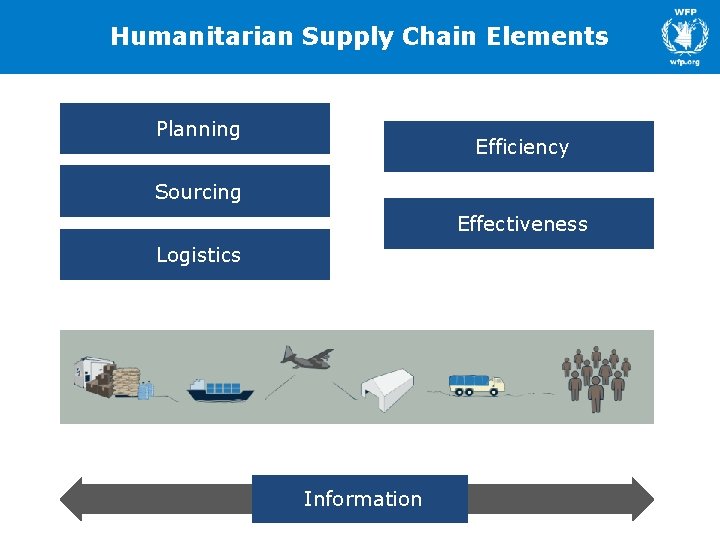 Humanitarian Supply Chain Elements

WFP
wfp.org

Planning

Sourcing

Logistics

Efficiency

Effectiveness

Information